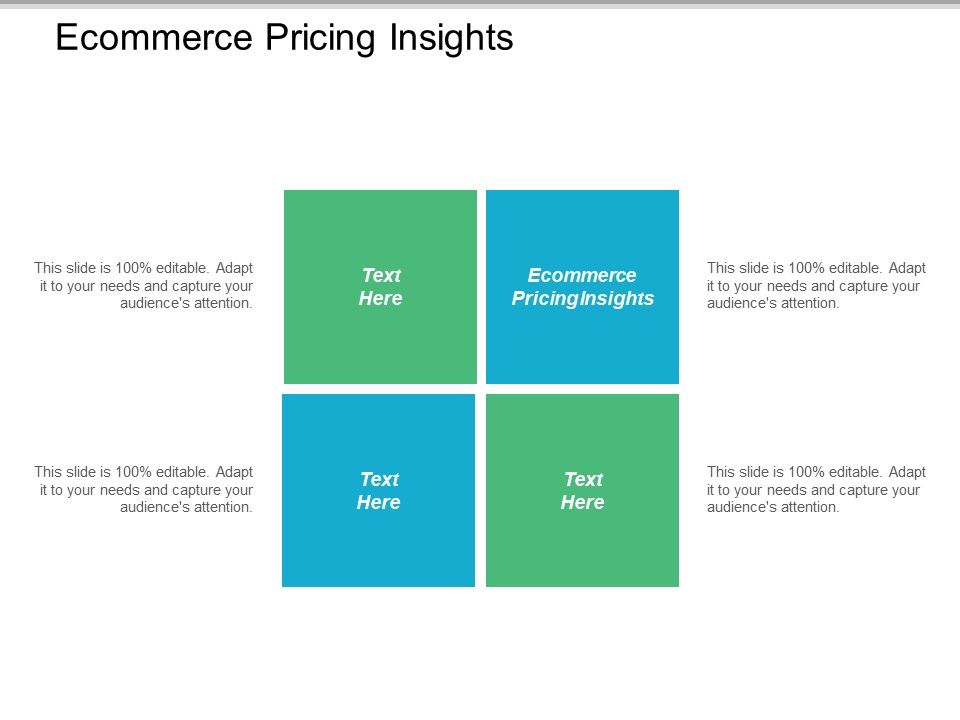 Ecommerce Pricing Insights

This slide is 100% editable. Adapt it to your needs and capture your audience's attention.

Text Here

Ecommerce PricingInsights

This slide is 100% editable. Adapt it to your needs and capture your audience's attention.

This slide is 100% editable. Adapt it to your needs and capture your audience's attention.

Text Here

Text Here

This slide is 100% editable. Adapt it to your needs and capture your audience's attention.